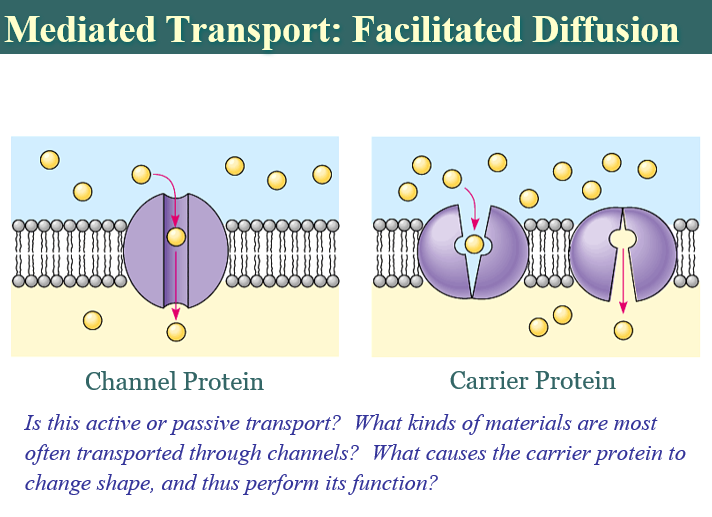 Mediated Transport: Facilitated Diffusion

Channel Protein

Carrier Protein

Is this active or passive transport? What kinds of materials are most often transported through channels? What causes the carrier protein to change shape, and thus perform its function?